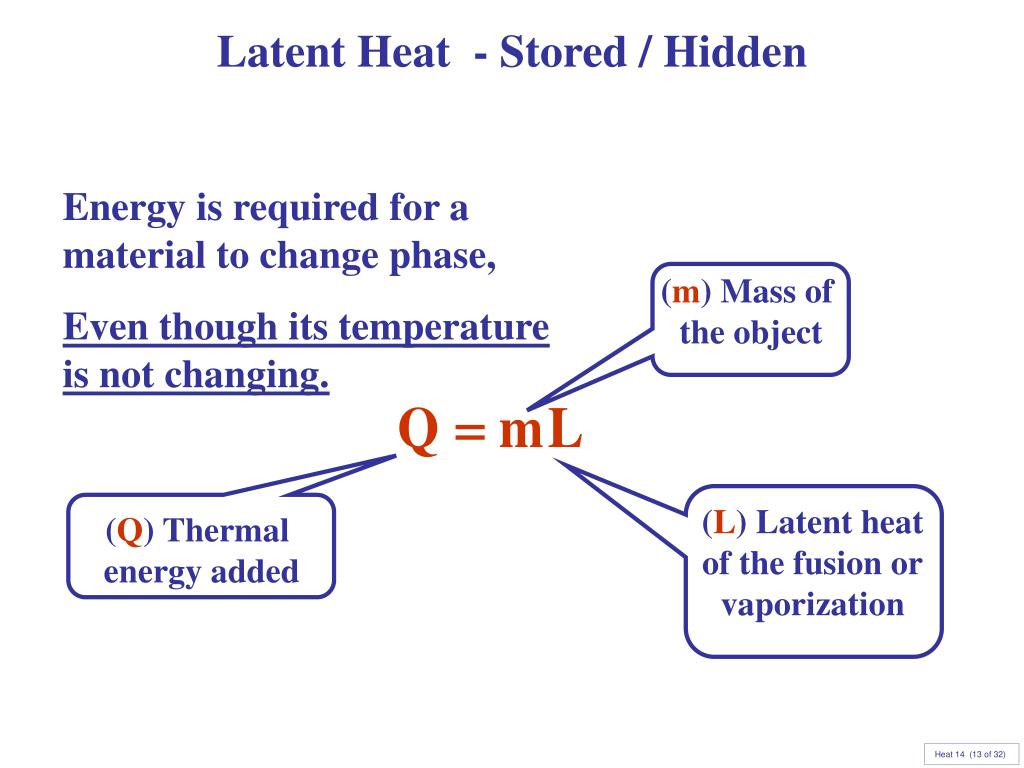 Latent Heat - Stored / Hidden

Energy is required for a material to change phase,

Even though its temperature is not changing.

(m) Mass of the object

$Q = mL$

(Q) Thermal energy added

(L) Latent heat of the fusion or vaporization

Heat 14 (13 of 32)